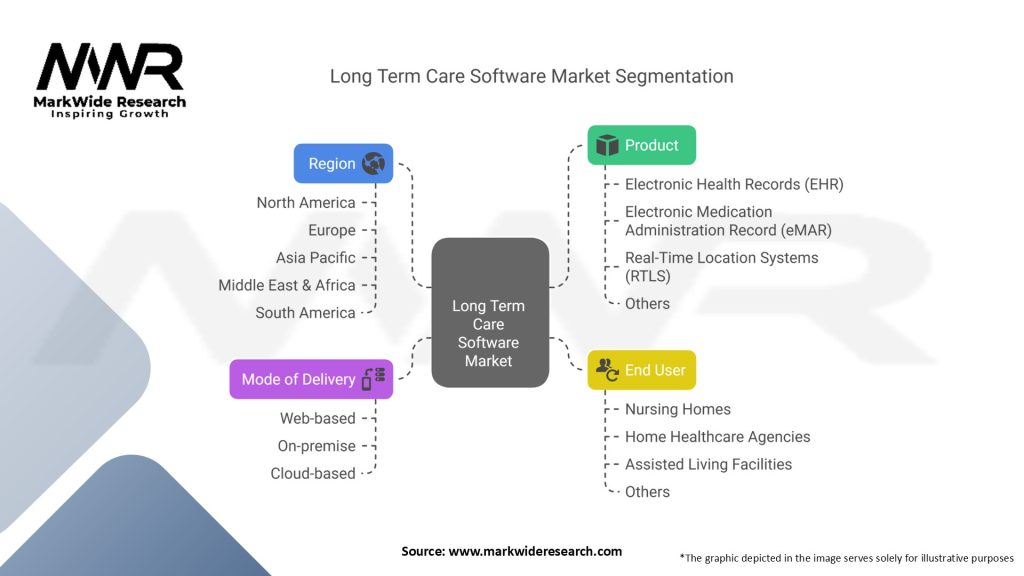 MWR
MarkWide Research
Inspiring Growth

Long Term Care Software Market Segmentation

Region
North America
Europe
Asia Pacific
Middle East & Africa
South America

Mode of Delivery
Web-based
On-premise
Cloud-based

Long Term Care Software Market

Product
Electronic Health Records (EHR)
Electronic Medication Administration Record (eMAR)
Real-Time Location Systems (RTLS)
Others

End User
Nursing Homes
Home Healthcare Agencies
Assisted Living Facilities
Others

Source: www.markwideresearch.com

*The graphic depicted in the image serves solely for illustrative purposes